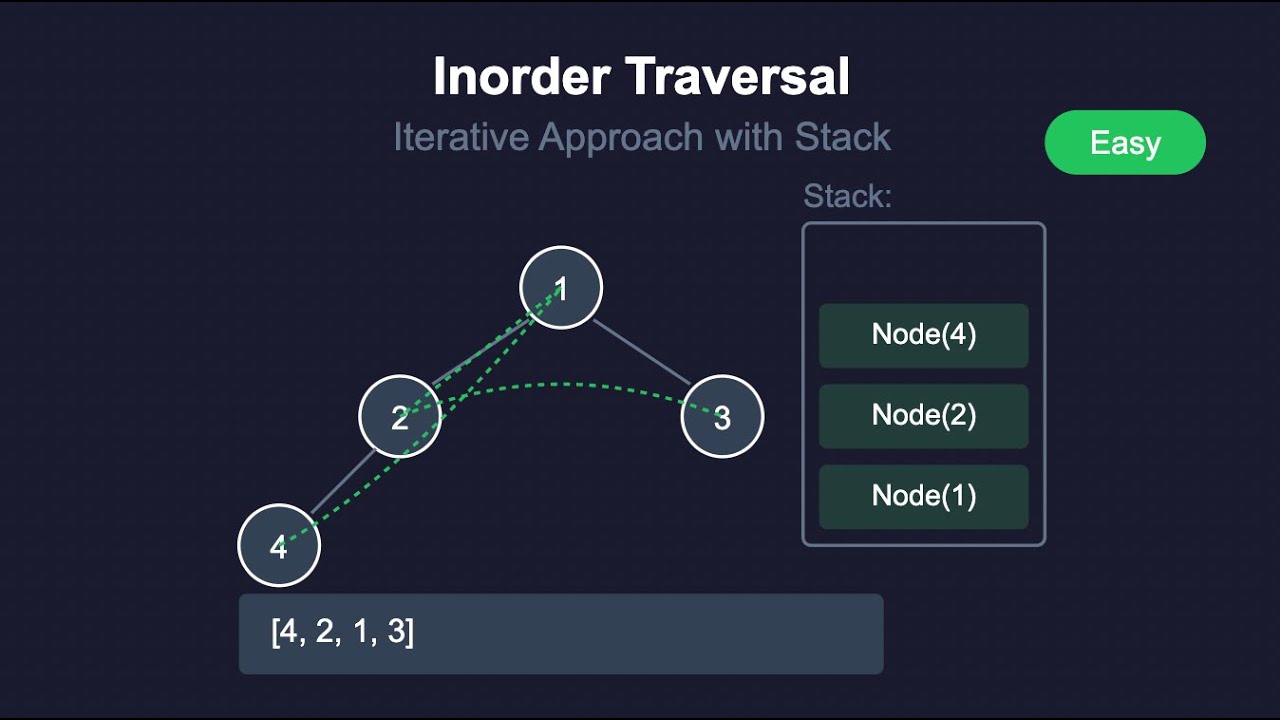 Inorder Traversal

Iterative Approach with Stack

Easy

Stack:

Node(4)

Node(2)

Node(1)

1

2

3

4

[4, 2, 1, 3]